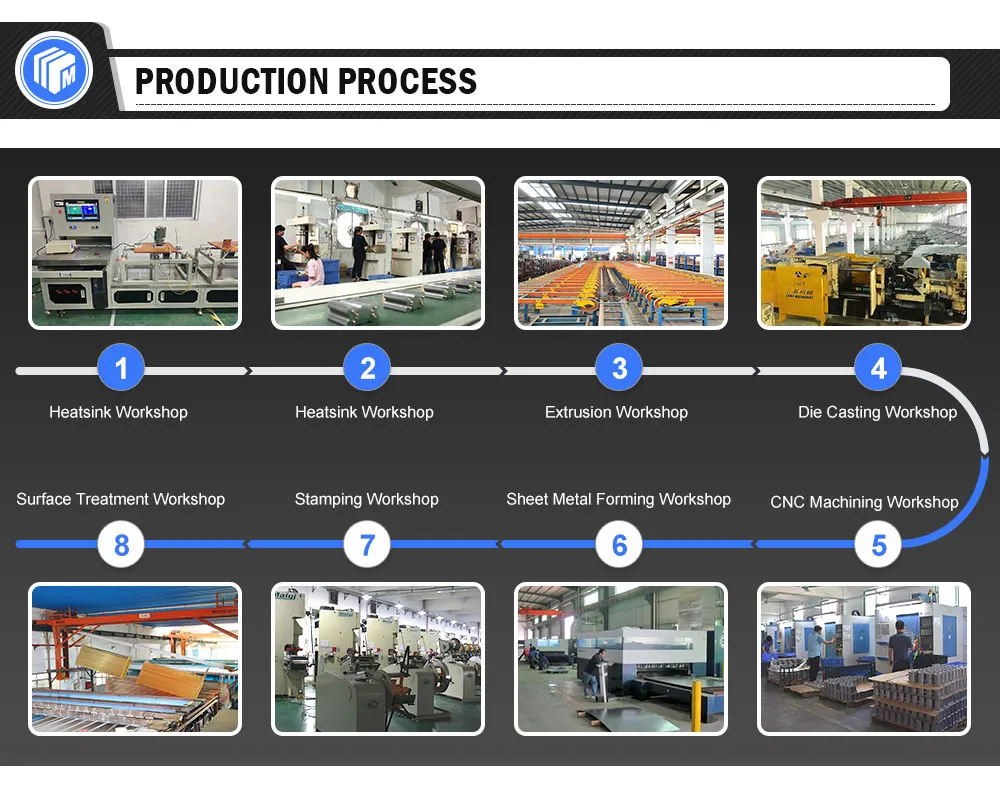 PRODUCTION PROCESS

1
Heatsink Workshop

2
Heatsink Workshop

3
Extrusion Workshop

4
Die Casting Workshop

Surface Treatment Workshop
8

Stamping Workshop
7

Sheet Metal Forming Workshop
6

CNC Machining Workshop
5